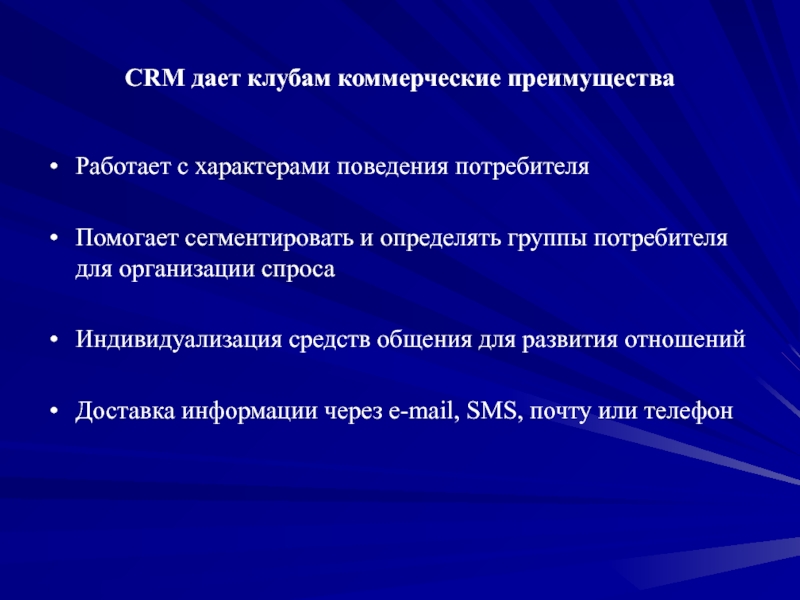 CRM дает клубам коммерческие преимущества

• Работает с характерами поведения потребителя

• Помогает сегментировать и определять группы потребителя для организации спроса

• Индивидуализация средств общения для развития отношений

• Доставка информации через e-mail, SMS, почту или телефон